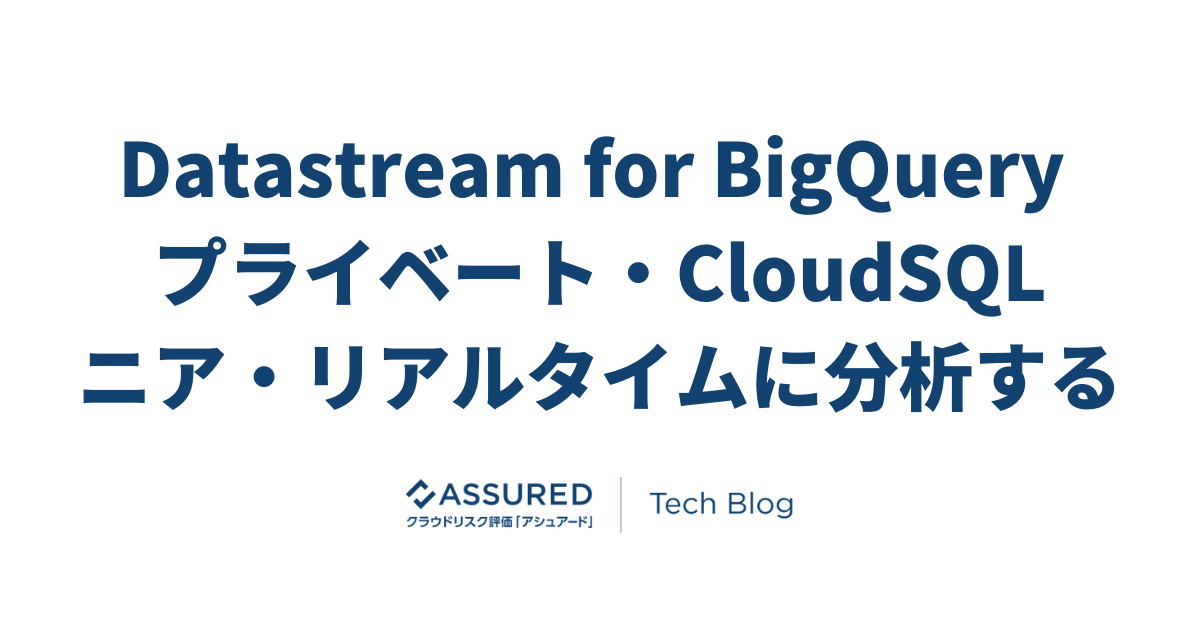 Datastream for BigQuery
プライベート・CloudSQL
ニア・リアルタイムに分析する

ASSURED
クラウドリスク評価「アシュアード」

Tech Blog